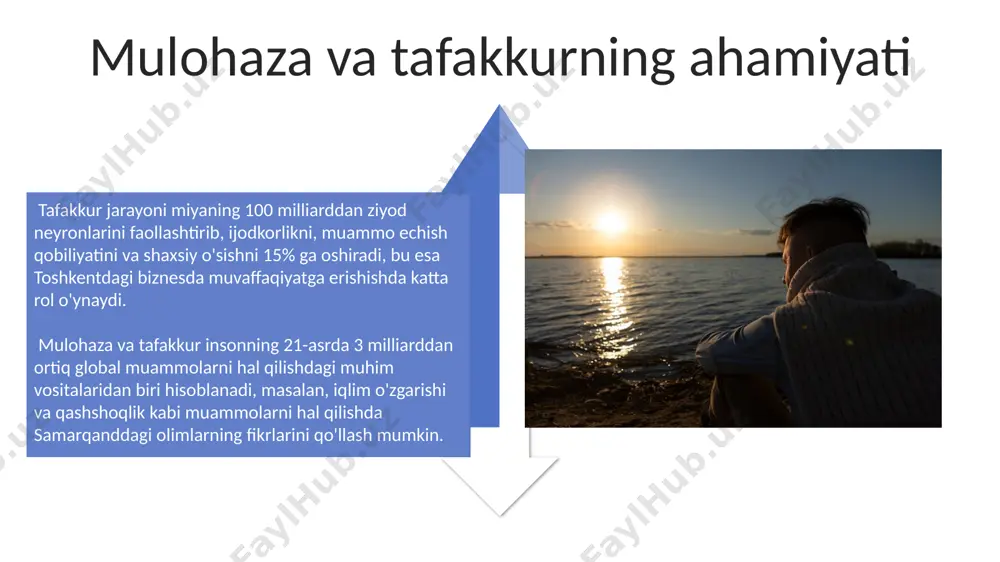 Mulohaza va tafakkurning ahamiyati

Tafakkur jarayoni miyaning 100 milliarddan ziyod neyronlarini faollashtirib, ijodkorlikni, muammo echish qobiliyatini va shaxsiy o'sishni 15% ga oshiradi, bu esa Toshkentdagi biznesda muvaffaqiyatga erishishda katta rol o'ynaydi.

Mulohaza va tafakkur insonning 21-asrda 3 milliarddan ortiq global muammolarni hal qilishdagi muhim vositalaridan biri hisoblanadi, masalan, iqlim o'zgarishi va qashshoqlik kabi muammolarni hal qilishda Samarqanddagi olimlarning fikrlarini qo'llash mumkin.

FaylHub.uz